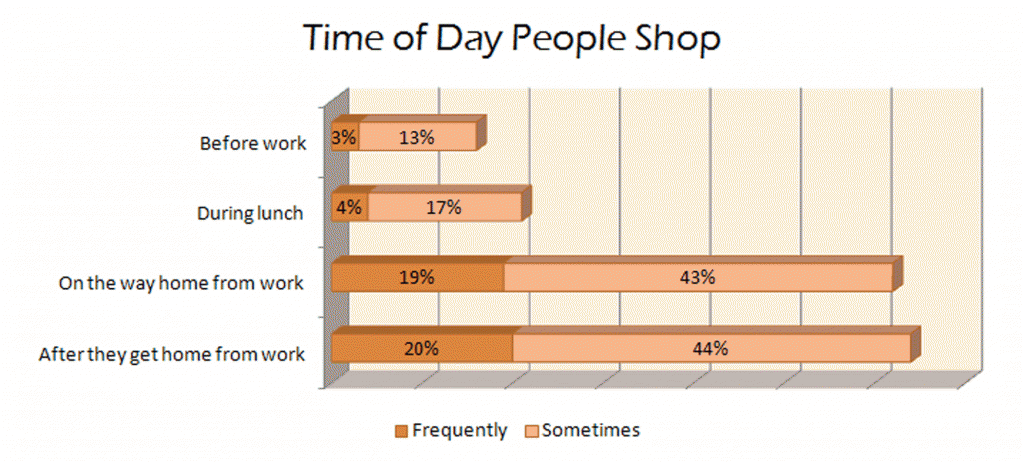 Time of Day People Shop

Before work
3%
13%

During lunch
4%
17%

On the way home from work
19%
43%

After they get home from work
20%
44%

Frequently
Sometimes